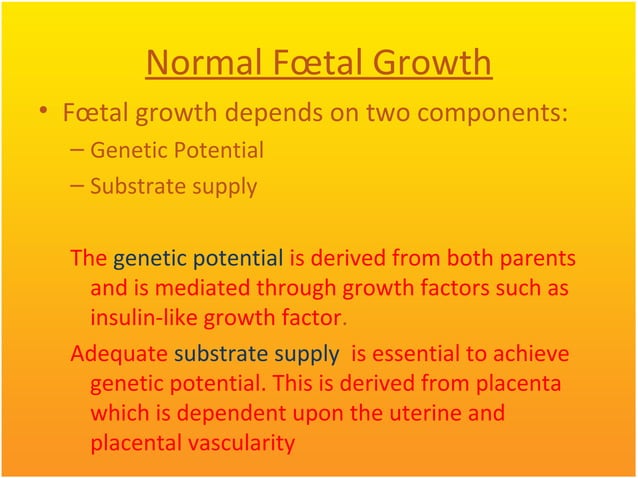 Normal Fœtal Growth

• Fœtal growth depends on two components:
– Genetic Potential
– Substrate supply

The genetic potential is derived from both parents and is mediated through growth factors such as insulin-like growth factor.

Adequate substrate supply is essential to achieve genetic potential. This is derived from placenta which is dependent upon the uterine and placental vascularity